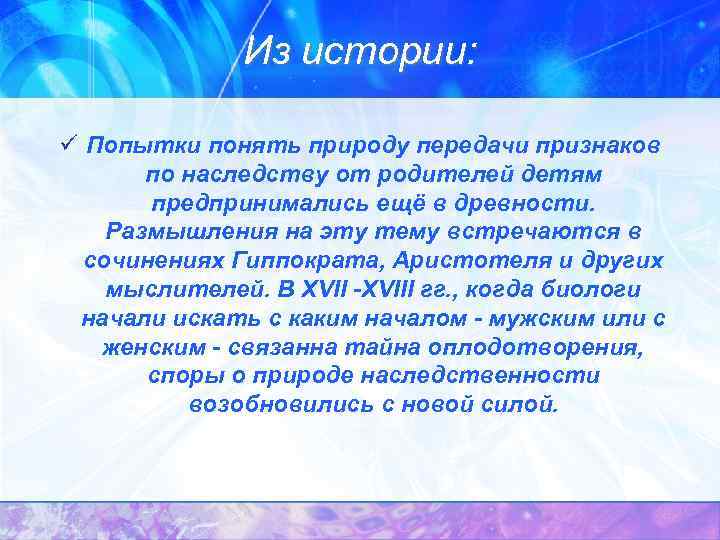 Из истории:

✓ Попытки понять природу передачи признаков по наследству от родителей детям предпринимались ещё в древности. Размышления на эту тему встречаются в сочинениях Гиппократа, Аристотеля и других мыслителей. В XVII -XVIII гг., когда биологи начали искать с каким началом - мужским или с женским - связанна тайна оплодотворения, споры о природе наследственности возобновились с новой силой.